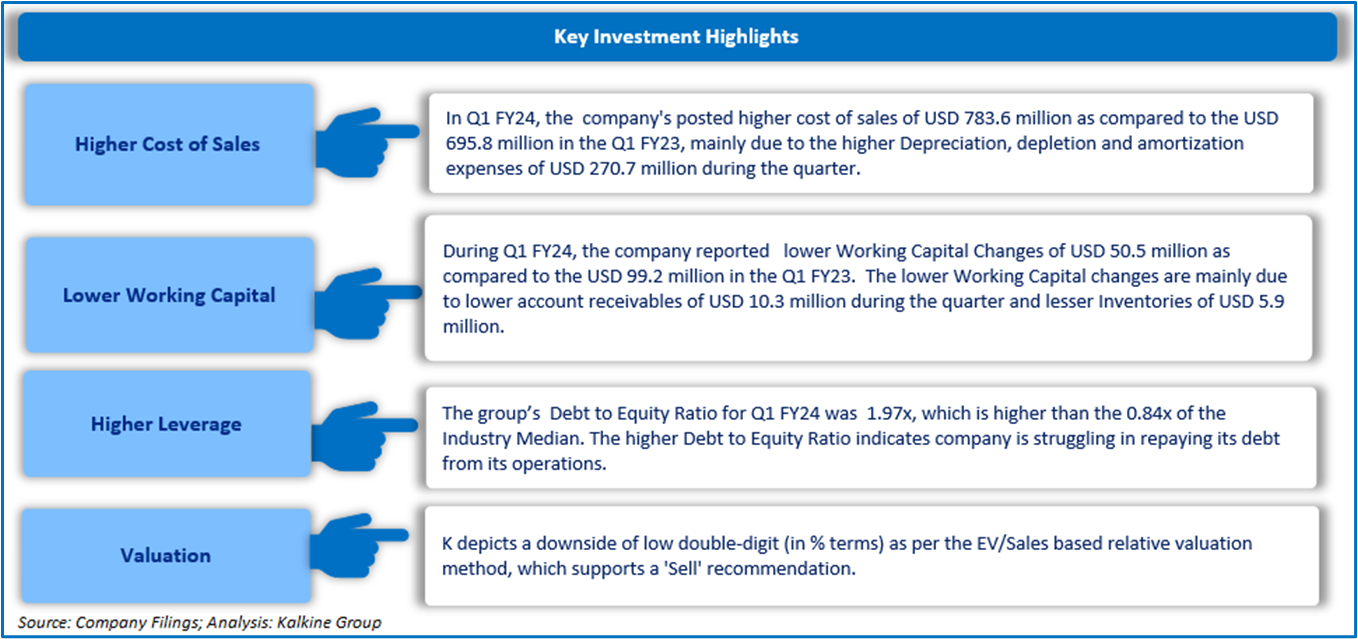 Key Investment Highlights

Higher Cost of Sales

In Q1 FY24, the company's posted higher cost of sales of USD 783.6 million as compared to the USD 695.8 million in the Q1 FY23, mainly due to the higher Depreciation, depletion and amortization expenses of USD 270.7 million during the quarter.

Lower Working Capital

During Q1 FY24, the company reported lower Working Capital Changes of USD 50.5 million as compared to the USD 99.2 million in the Q1 FY23. The lower Working Capital changes are mainly due to lower account receivables of USD 10.3 million during the quarter and lesser Inventories of USD 5.9 million.

Higher Leverage

The group's Debt to Equity Ratio for Q1 FY24 was 1.97x, which is higher than the 0.84x of the Industry Median. The higher Debt to Equity Ratio indicates company is struggling in repaying its debt from its operations.

Valuation

K depicts a downside of low double-digit (in % terms) as per the EV/Sales based relative valuation method, which supports a 'Sell' recommendation.

Source: Company Filings; Analysis: Kalkine Group